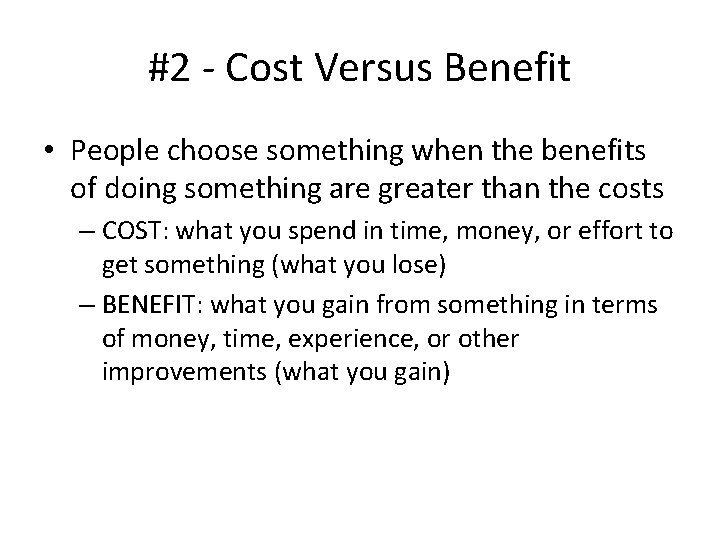 #2 - Cost Versus Benefit

• People choose something when the benefits of doing something are greater than the costs

– COST: what you spend in time, money, or effort to get something (what you lose)

– BENEFIT: what you gain from something in terms of money, time, experience, or other improvements (what you gain)